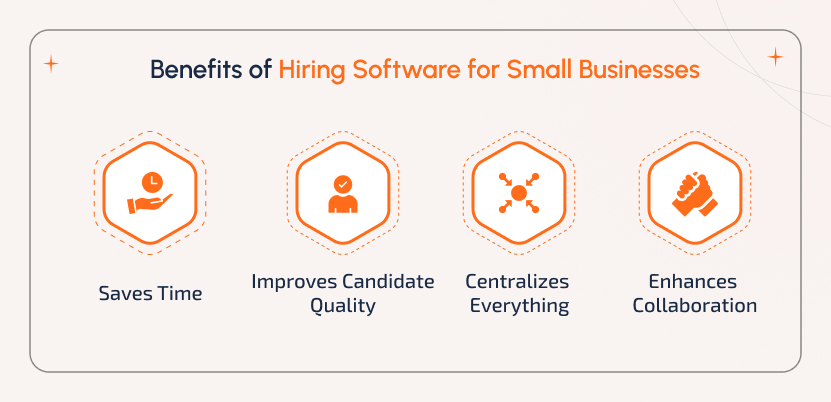 Benefits of Hiring Software for Small Businesses

Saves Time

Improves Candidate Quality

Centralizes Everything

Enhances Collaboration